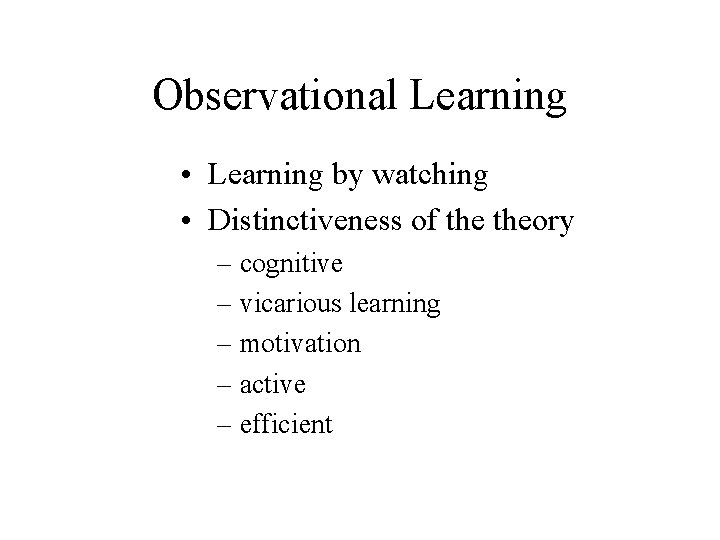 Observational Learning

• Learning by watching
• Distinctiveness of the theory
  – cognitive
  – vicarious learning
  – motivation
  – active
  – efficient